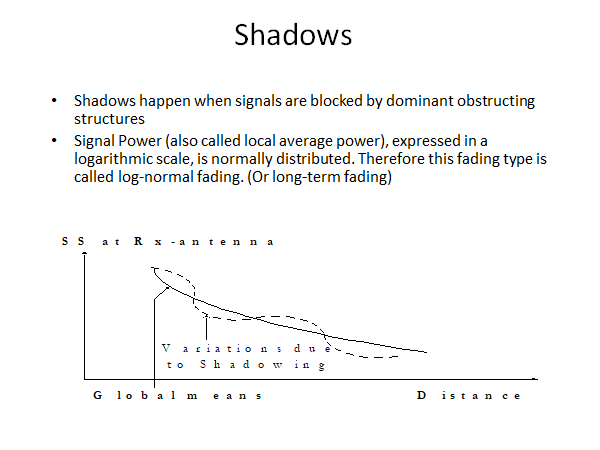 Shadows

• Shadows happen when signals are blocked by dominant obstructing structures
• Signal Power (also called local average power), expressed in a logarithmic scale, is normally distributed. Therefore this fading type is called log-normal fading. (Or long-term fading)

SS at Rx-antenna

Variations due to Shadowing

Global means

Distance